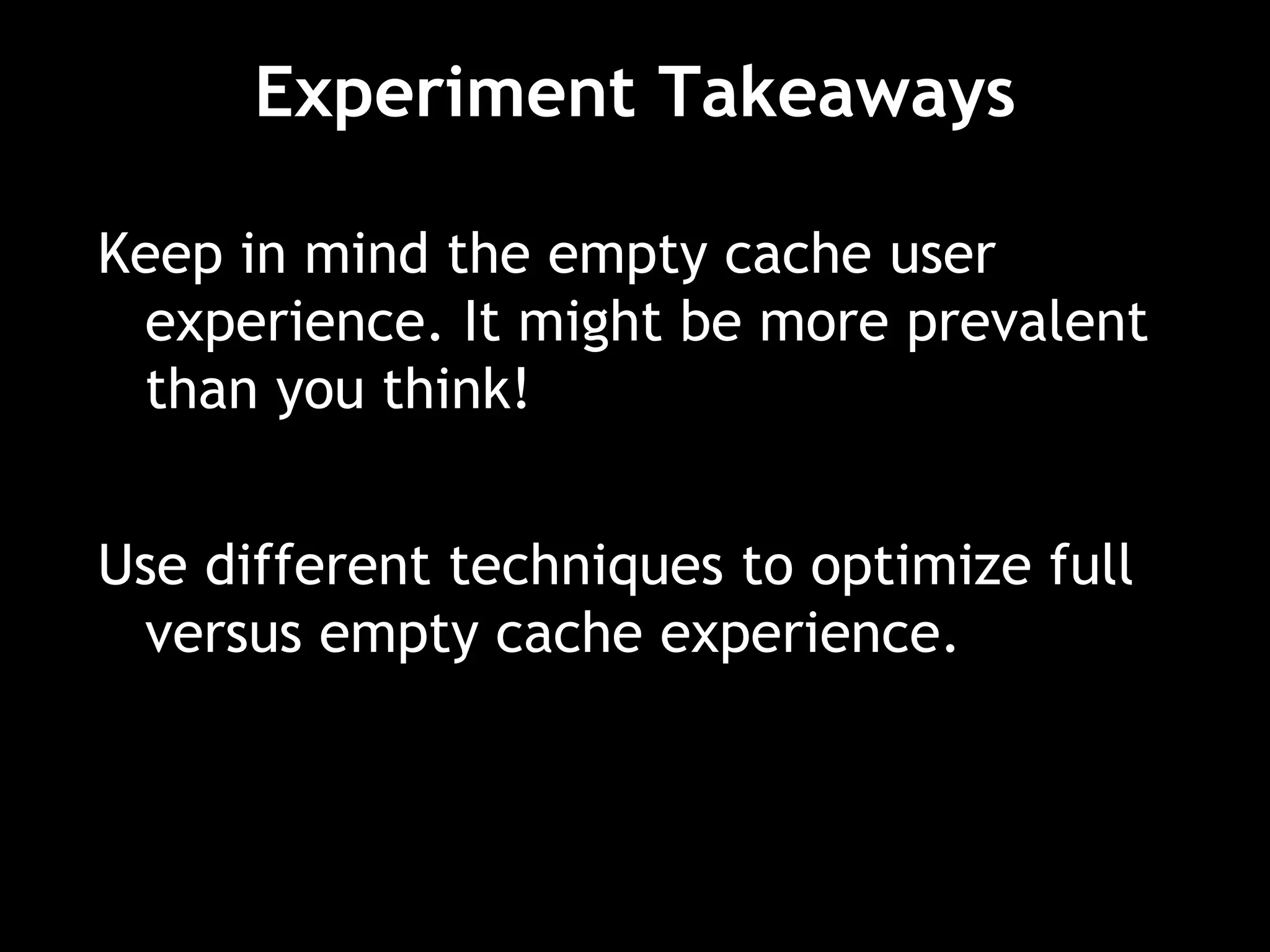 Experiment Takeaways

Keep in mind the empty cache user experience. It might be more prevalent than you think!

Use different techniques to optimize full versus empty cache experience.